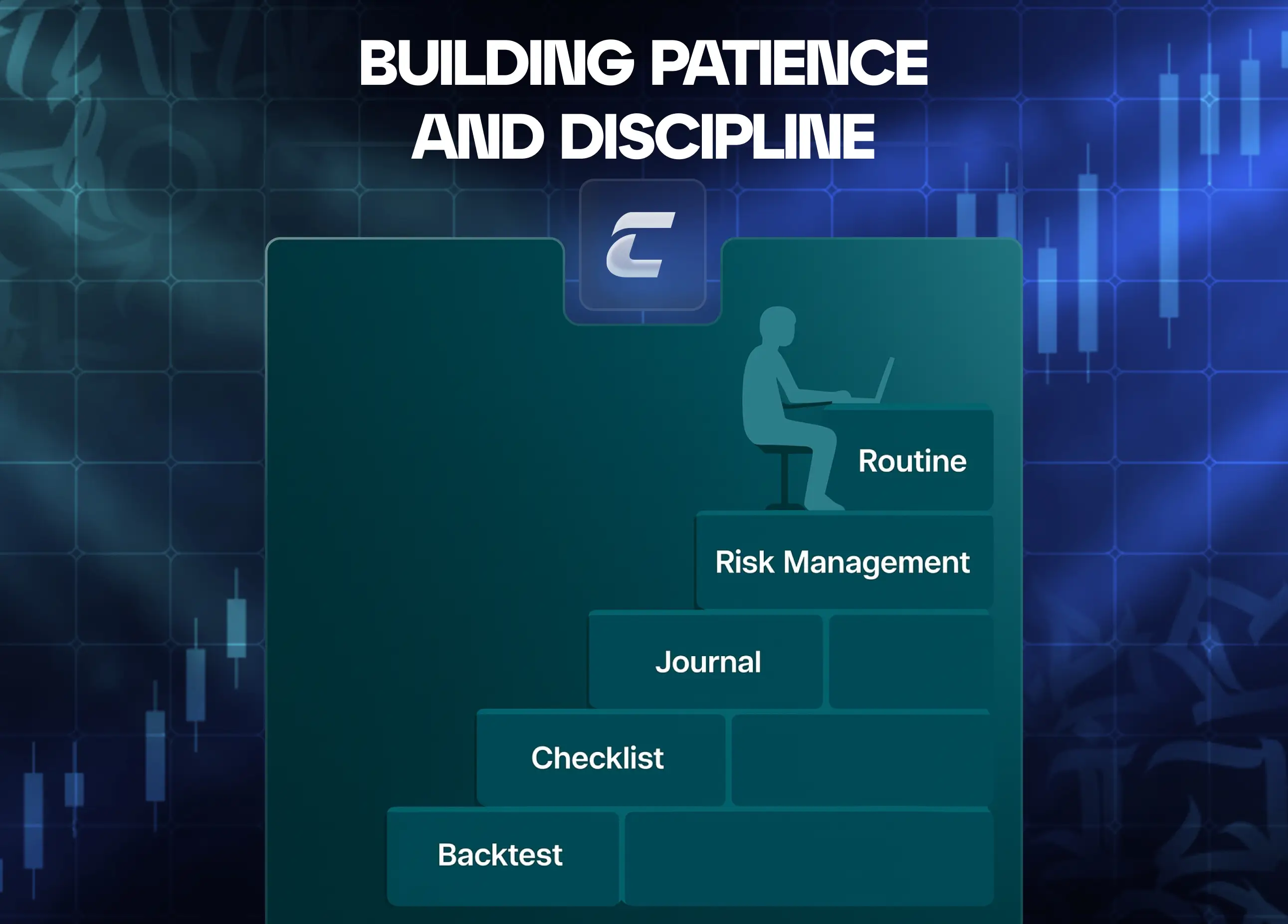 BUILDING PATIENCE AND DISCIPLINE

Routine

Risk Management

Journal

Checklist

Backtest